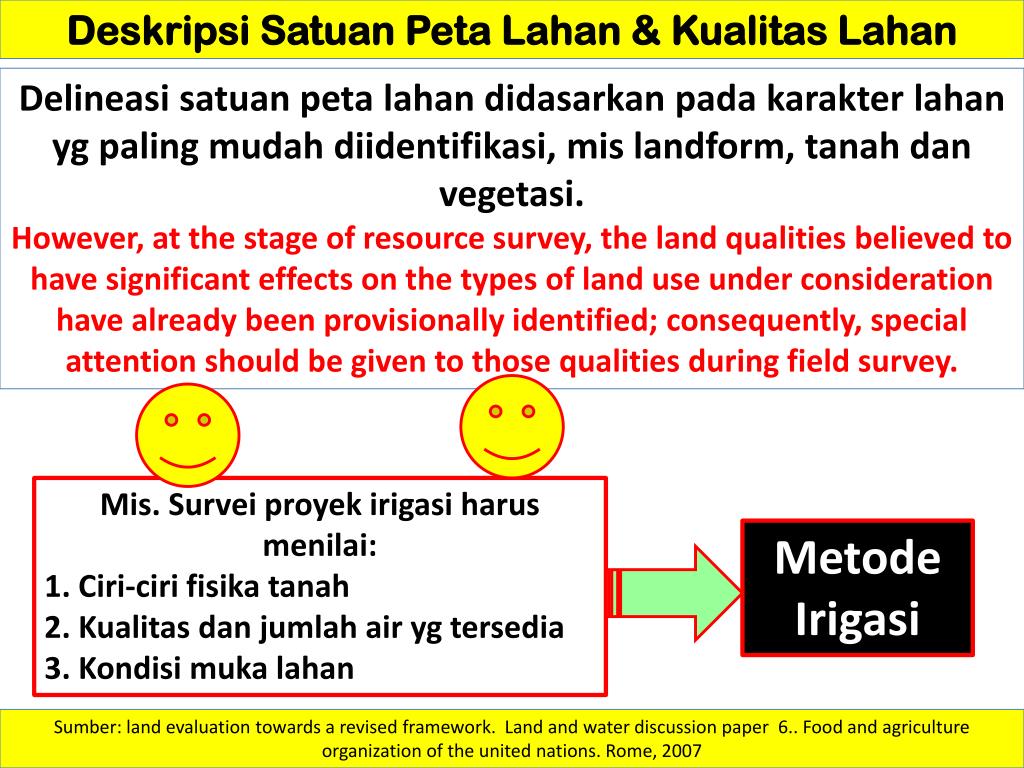 Deskripsi Satuan Peta Lahan & Kualitas Lahan

Delineasi satuan peta lahan didasarkan pada karakter lahan yg paling mudah diidentifikasi, mis landform, tanah dan vegetasi.

However, at the stage of resource survey, the land qualities believed to have significant effects on the types of land use under consideration have already been provisionally identified; consequently, special attention should be given to those qualities during field survey.

Mis. Survei proyek irigasi harus menilai:
1. Ciri-ciri fisika tanah
2. Kualitas dan jumlah air yg tersedia
3. Kondisi muka lahan

Metode Irigasi

Sumber: land evaluation towards a revised framework. Land and water discussion paper 6.. Food and agriculture organization of the united nations. Rome, 2007